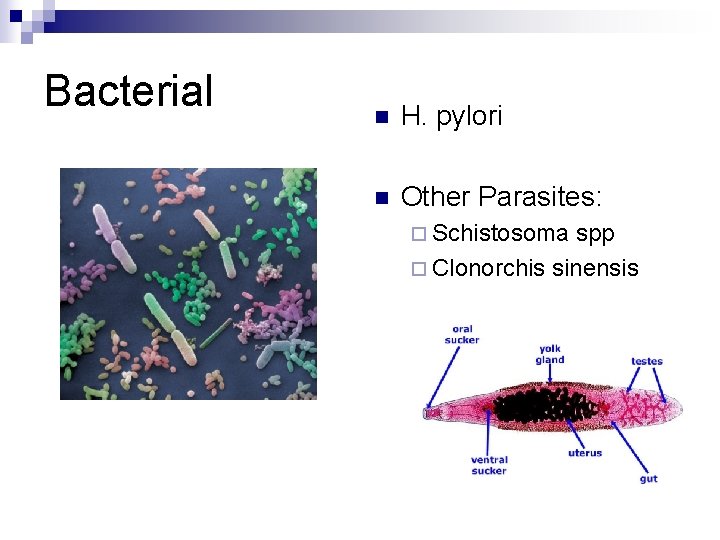 Bacterial

H. pylori

Other Parasites:

Schistosoma spp

Clonorchis sinensis

oral sucker

yolk gland

testes

ventral sucker

uterus

gut